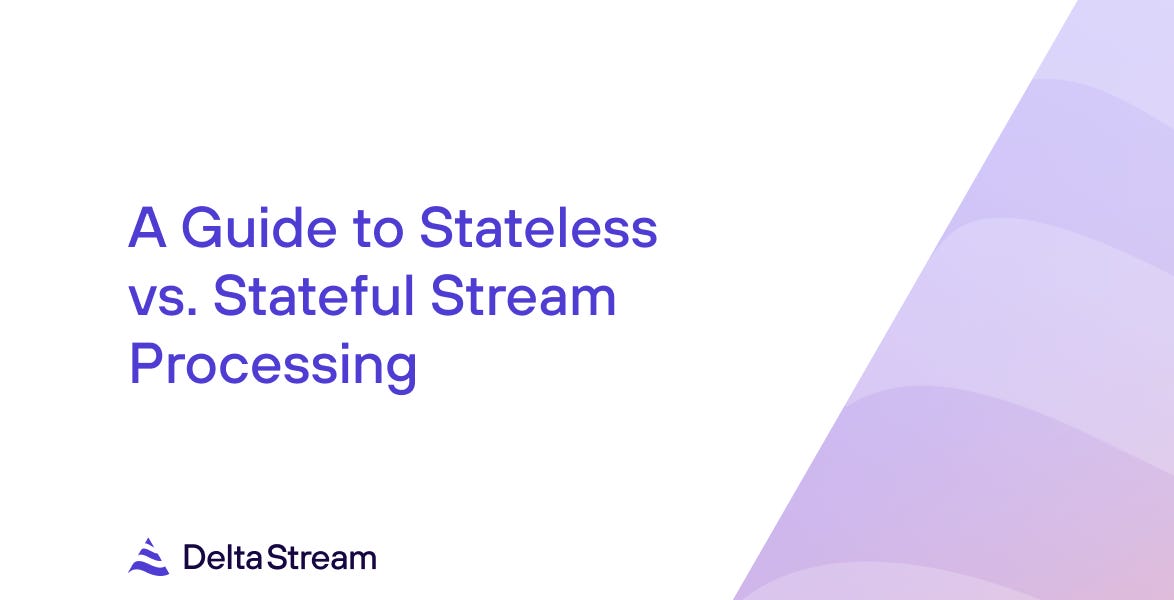 A Guide to Stateless vs. Stateful Stream Processing

DeltaStream